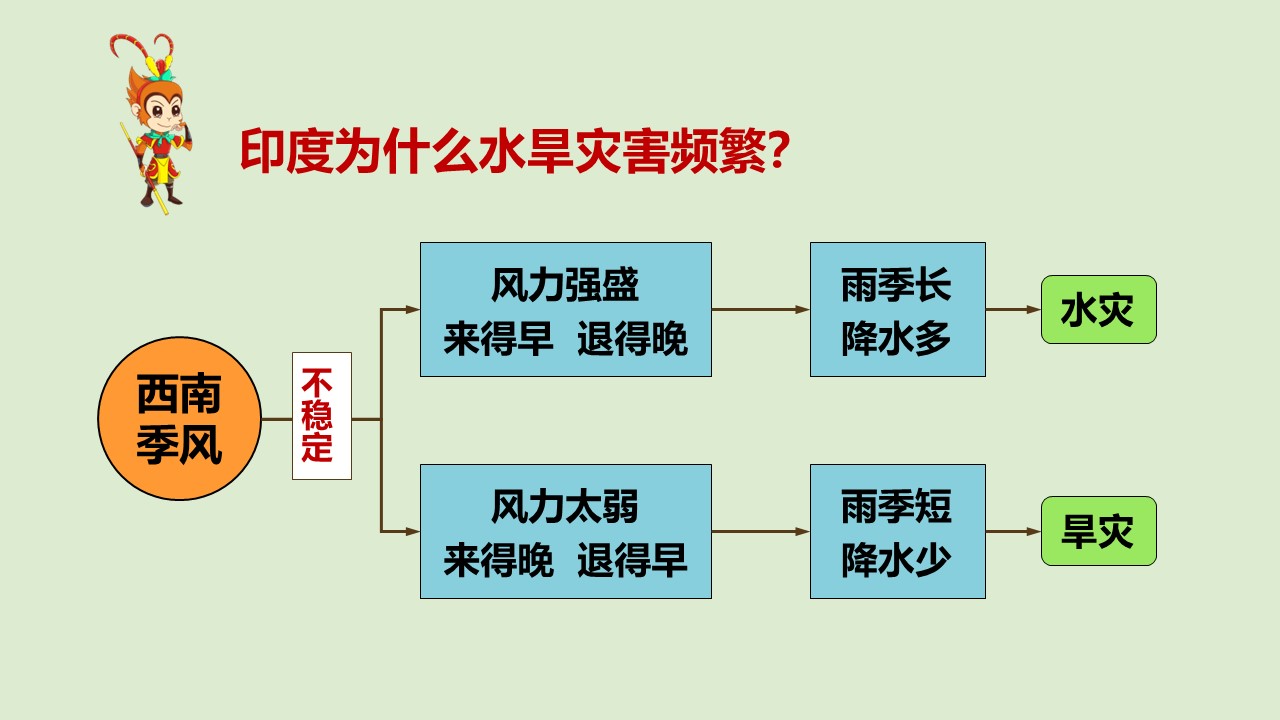 印度为什么水旱灾害频繁？

西南季风

不稳定

风力强盛
来得早 退得晚

雨季长
降水多

水灾

风力太弱
来得晚 退得早

雨季短
降水少

旱灾